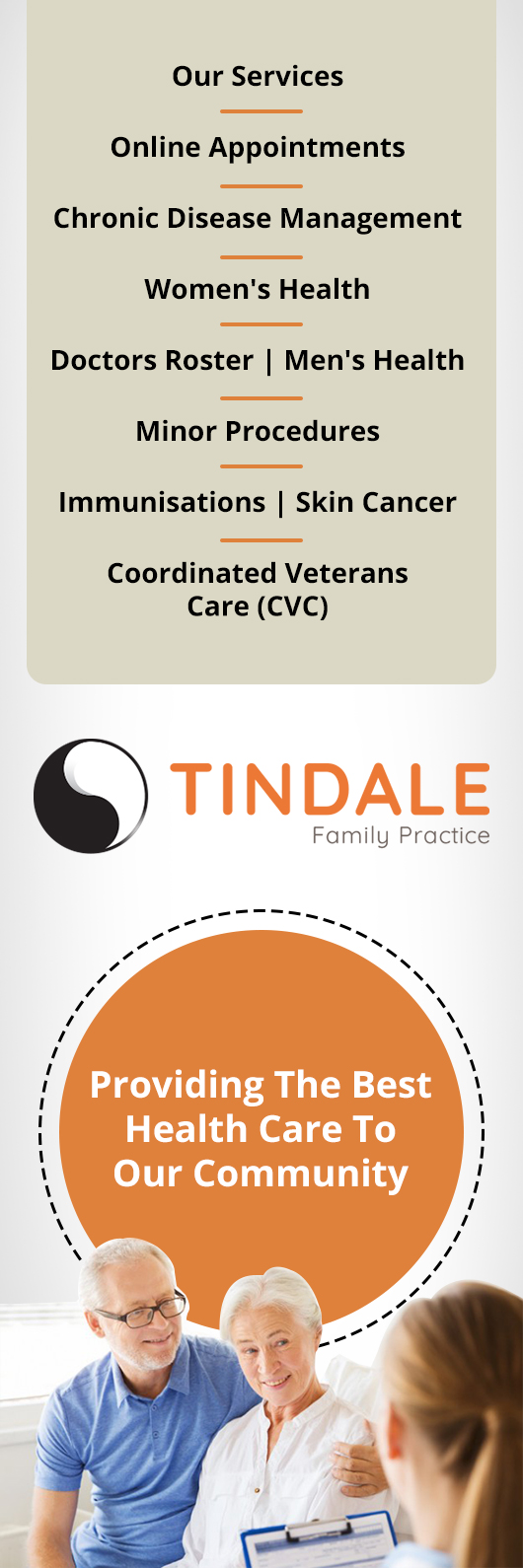 Our Services

Online Appointments

Chronic Disease Management

Women's Health

Doctors Roster | Men's Health

Minor Procedures

Immunisations | Skin Cancer

Coordinated Veterans Care (CVC)

TINDALE
Family Practice

Providing The Best Health Care To Our Community